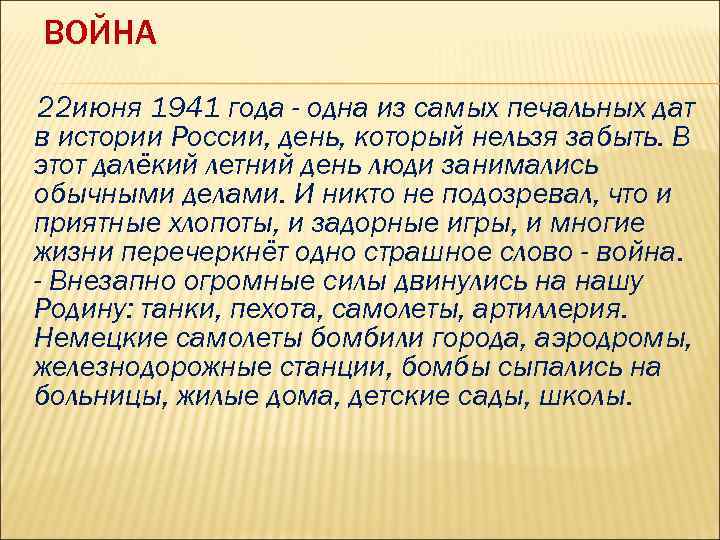 ВОЙНА

22июня 1941 года - одна из самых печальных дат в истории России, день, который нельзя забыть. В этот далёкий летний день люди занимались обычными делами. И никто не подозревал, что и приятные хлопоты, и задорные игры, и многие жизни перечеркнёт одно страшное слово - война.
- Внезапно огромные силы двинулись на нашу Родину: танки, пехота, самолеты, артиллерия. Немецкие самолеты бомбили города, аэродромы, железнодорожные станции, бомбы сыпались на больницы, жилые дома, детские сады, школы.